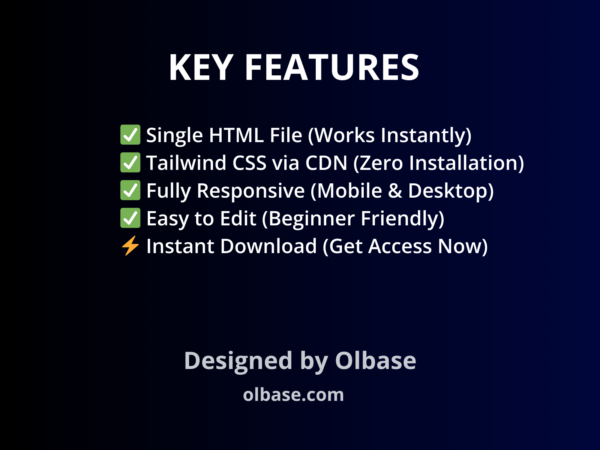 KEY FEATURES

✅ Single HTML File (Works Instantly)
✅ Tailwind CSS via CDN (Zero Installation)
✅ Fully Responsive (Mobile & Desktop)
✅ Easy to Edit (Beginner Friendly)
⚡ Instant Download (Get Access Now)

Designed by Olbase

olbase.com